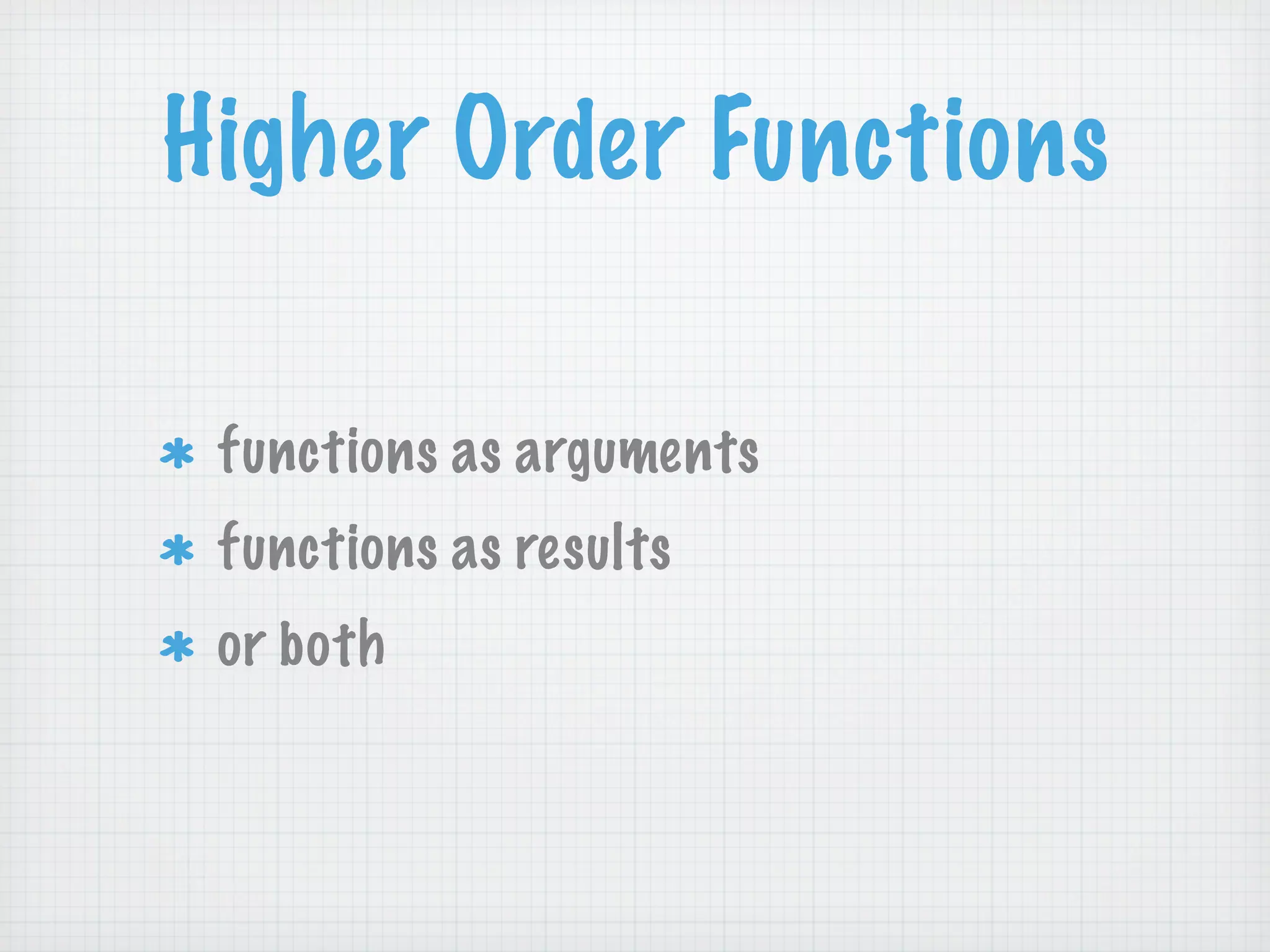 Higher Order Functions

* functions as arguments
* functions as results
* or both